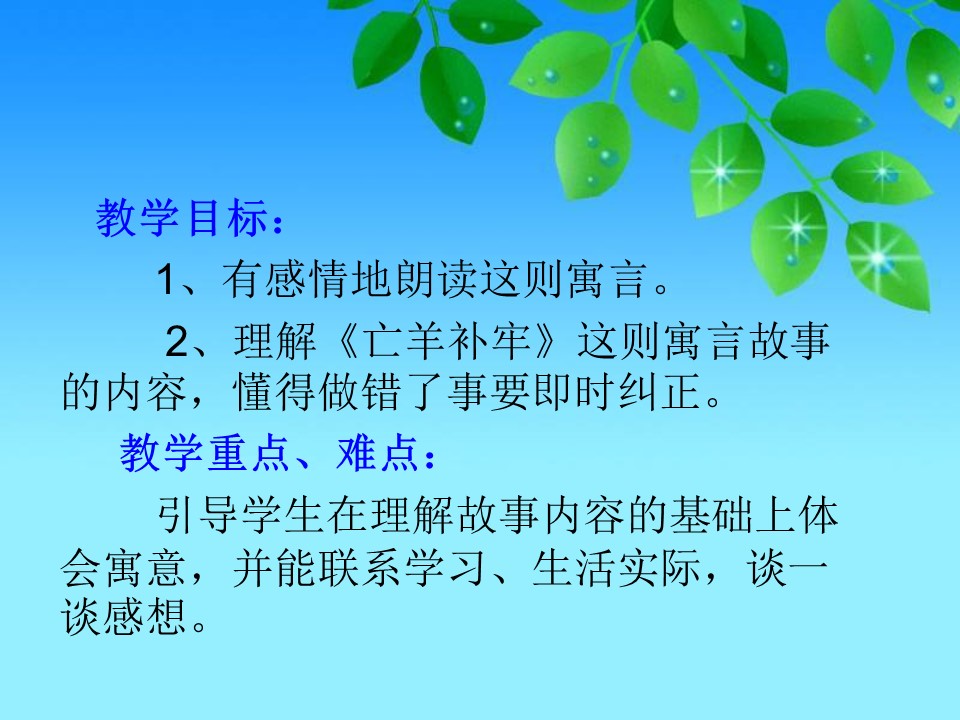 教学目标：

1、有感情地朗读这则寓言。

2、理解《亡羊补牢》这则寓言故事的内容，懂得做错了事要即时纠正。

教学重点、难点：

引导学生在理解故事内容的基础上体会寓意，并能联系学习、生活实际，谈一谈感想。